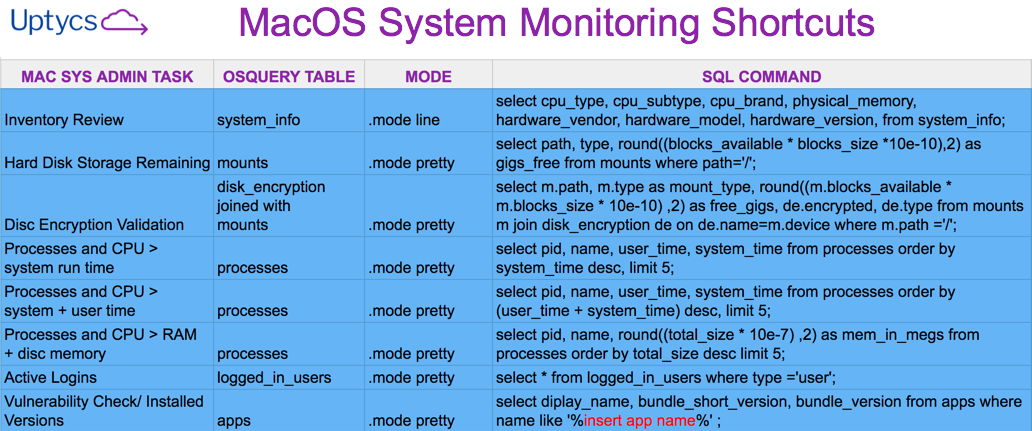 Uptycs

MacOS System Monitoring Shortcuts

| MAC SYS ADMIN TASK | OSQUERY TABLE | MODE | SQL COMMAND |
|---|---|---|---|
| Inventory Review | system_info | .mode line | select cpu_type, cpu_subtype, cpu_brand, physical_memory, hardware_vendor, hardware_model, hardware_version, from system_info; |
| Hard Disk Storage Remaining | mounts | .mode pretty | select path, type, round((blocks_available * blocks_size *10e-10),2) as gigs_free from mounts where path='/'; |
| Disc Encryption Validation | disk_encryption joined with mounts | .mode pretty | select m.path, m.type as mount_type, round((m.blocks_available * m.blocks_size * 10e-10) ,2) as free_gigs, de.encrypted, de.type from mounts m join disk_encryption de on de.name=m.device where m.path ='/'; |
| Processes and CPU > system run time | processes | .mode pretty | select pid, name, user_time, system_time from processes order by system_time desc, limit 5; |
| Processes and CPU > system + user time | processes | .mode pretty | select pid, name, user_time, system_time from processes order by (user_time + system_time) desc, limit 5; |
| Processes and CPU > RAM + disc memory | processes | .mode pretty | select pid, name, round((total_size * 10e-7) ,2) as mem_in_megs from processes order by total_size desc limit 5; |
| Active Logins | logged_in_users | .mode pretty | select * from logged_in_users where type ='user'; |
| Vulnerability Check/ Installed Versions | apps | .mode pretty | select diplay_name, bundle_short_version, bundle_version from apps where name like '%insert app name%' ; |